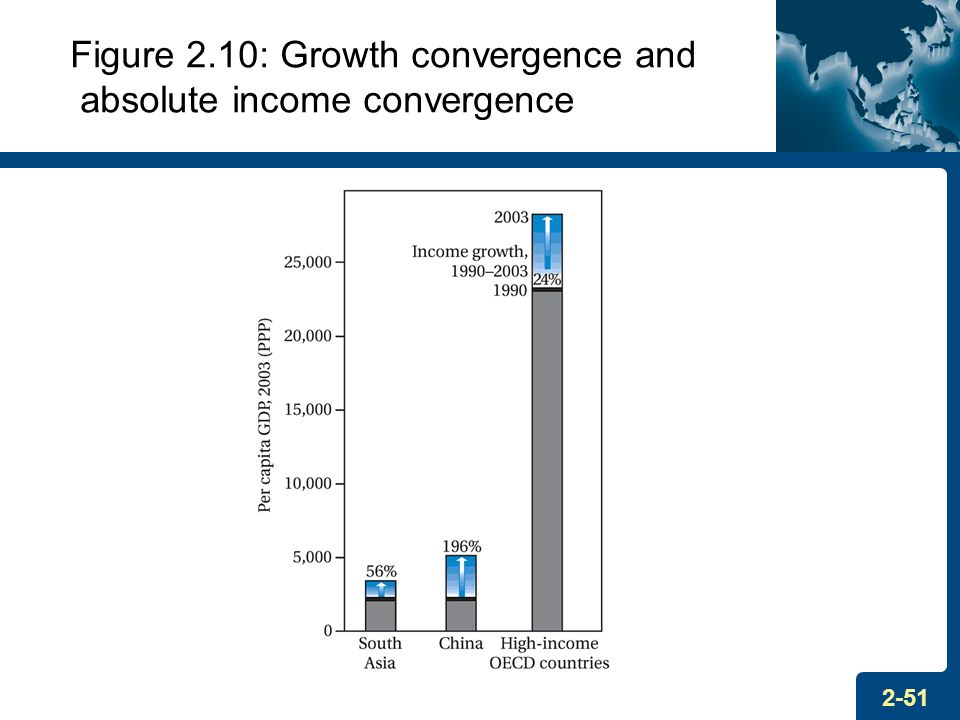 Figure 2.10: Growth convergence and absolute income convergence

Per capita GDP, 2003 (PPP)

25,000
20,000
15,000
10,000
5,000
0

2003
Income growth, 1990–2003
24%
1990

56%
196%

South Asia
China
High-income OECD countries

2-51